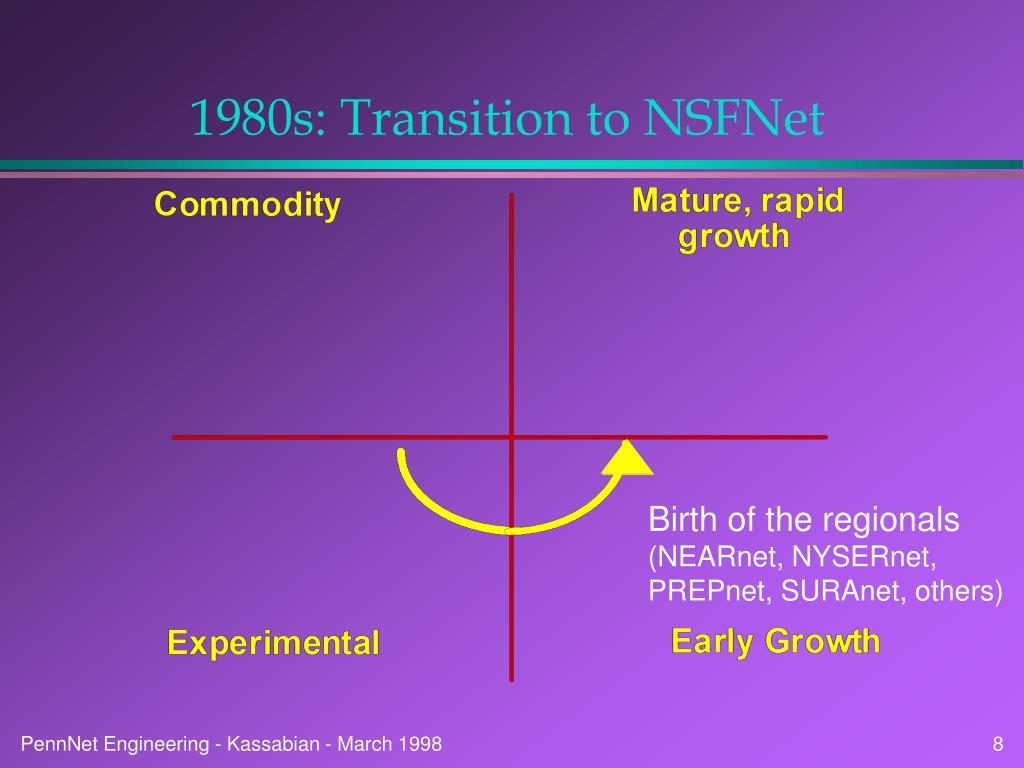 1980s: Transition to NSFNet

Commodity

Mature, rapid growth

Birth of the regionals
(NEARnet, NYSERnet, PREPnet, SURAnet, others)

Experimental

Early Growth

PennNet Engineering - Kassabian - March 1998

8